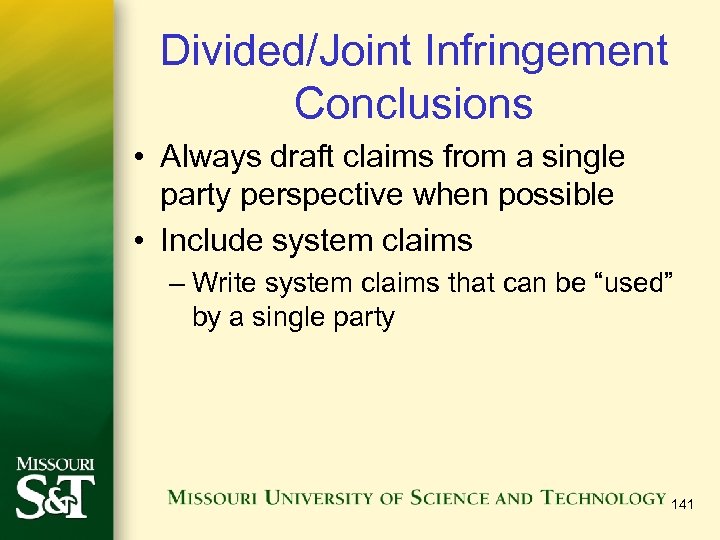 Divided/Joint Infringement Conclusions

• Always draft claims from a single party perspective when possible

• Include system claims

– Write system claims that can be “used” by a single party

MISSOURI S&T

MISSOURI UNIVERSITY OF SCIENCE AND TECHNOLOGY

141